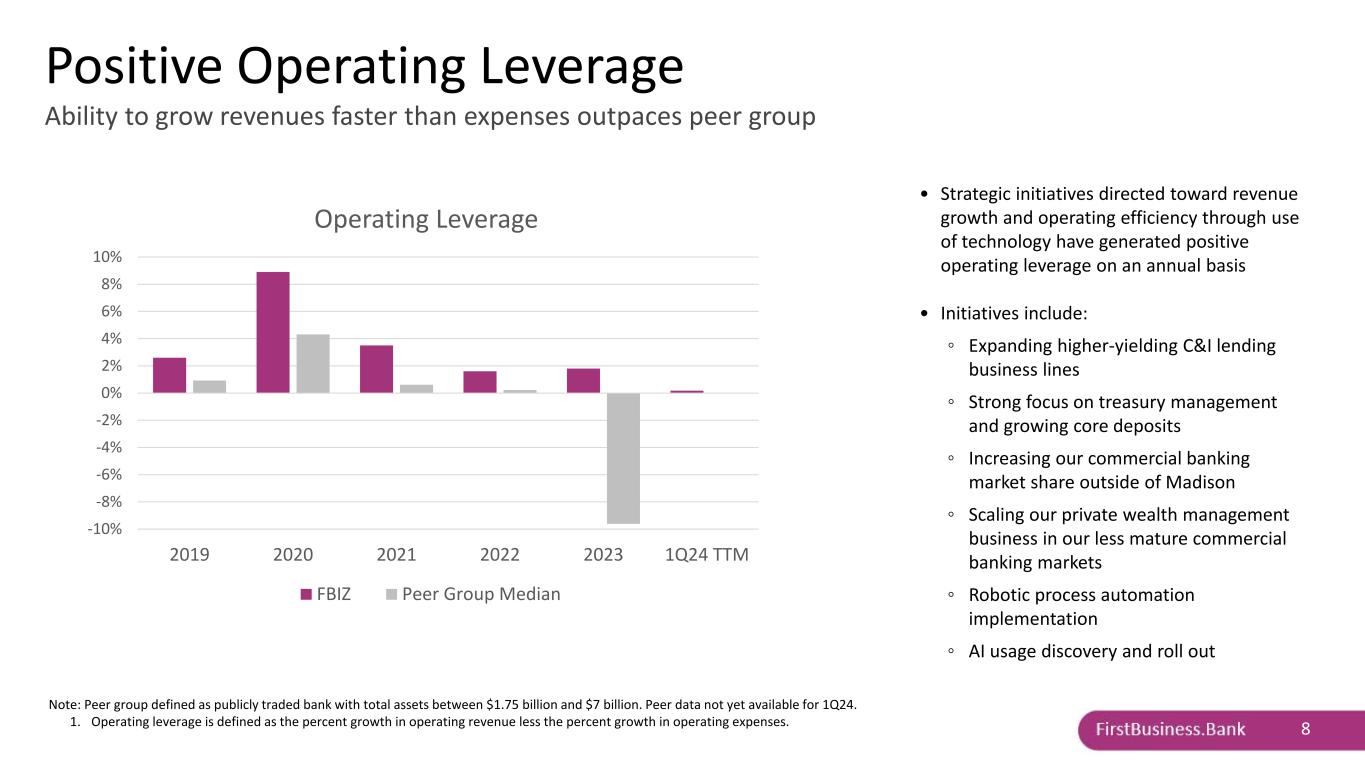 Positive Operating Leverage
Ability to grow revenues faster than expenses outpaces peer group

Operating Leverage

10%
8%
6%
4%
2%
0%
-2%
-4%
-6%
-8%
-10%

2019 2020 2021 2022 2023 1Q24 TTM

FBIZ Peer Group Median

• Strategic initiatives directed toward revenue growth and operating efficiency through use of technology have generated positive operating leverage on an annual basis

• Initiatives include:

◦ Expanding higher-yielding C&I lending business lines

◦ Strong focus on treasury management and growing core deposits

◦ Increasing our commercial banking market share outside of Madison

◦ Scaling our private wealth management business in our less mature commercial banking markets

◦ Robotic process automation implementation

◦ AI usage discovery and roll out

Note: Peer group defined as publicly traded bank with total assets between \$1.75 billion and \$7 billion. Peer data not yet available for 1Q24.
1. Operating leverage is defined as the percent growth in operating revenue less the percent growth in operating expenses.

FirstBusiness.Bank 8